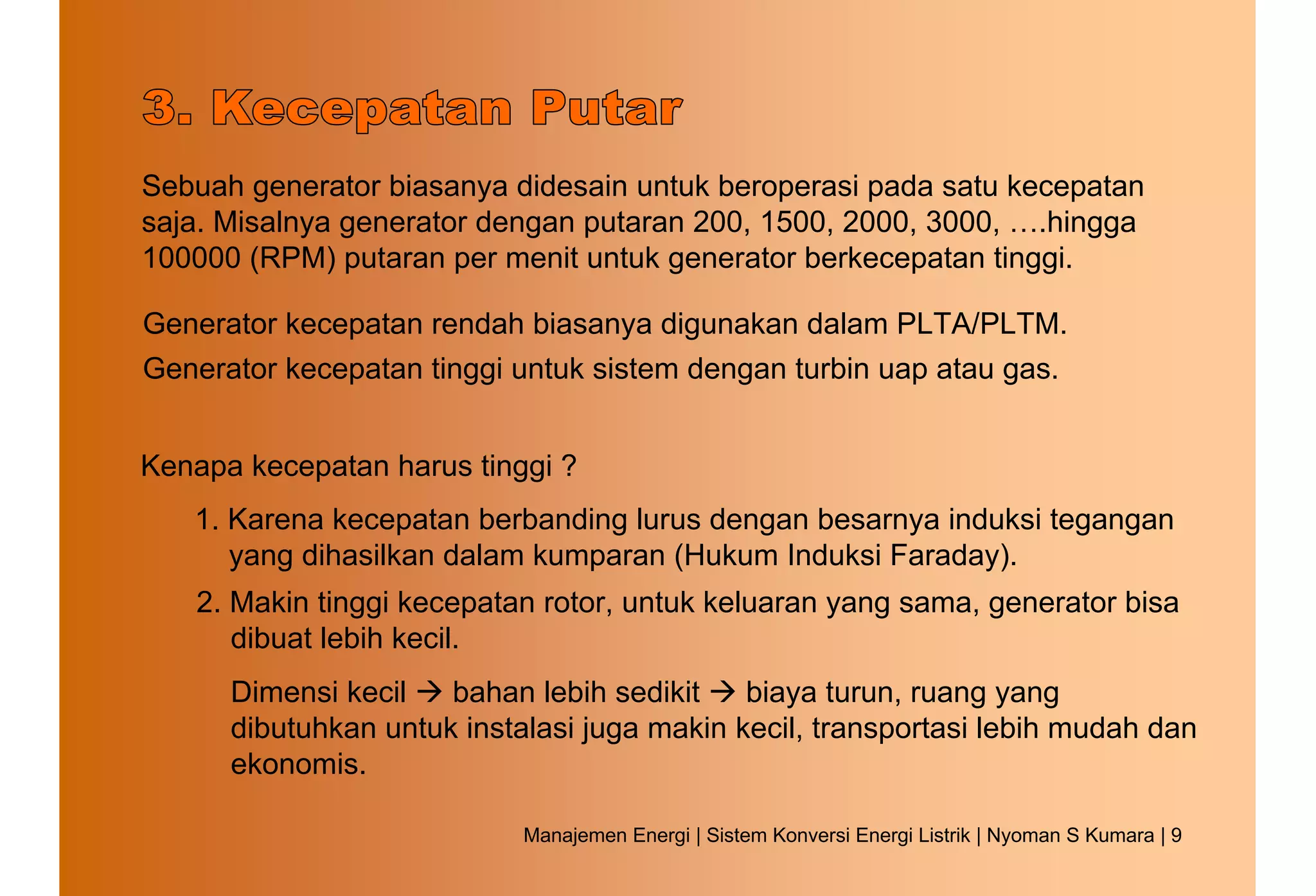 3. Kecepatan Putar

Sebuah generator biasanya didesain untuk beroperasi pada satu kecepatan saja. Misalnya generator dengan putaran 200, 1500, 2000, 3000, ….hingga 100000 (RPM) putaran per menit untuk generator berkecepatan tinggi.

Generator kecepatan rendah biasanya digunakan dalam PLTA/PLTM.

Generator kecepatan tinggi untuk sistem dengan turbin uap atau gas.

Kenapa kecepatan harus tinggi ?

1. Karena kecepatan berbanding lurus dengan besarnya induksi tegangan yang dihasilkan dalam kumparan (Hukum Induksi Faraday).

2. Makin tinggi kecepatan rotor, untuk keluaran yang sama, generator bisa dibuat lebih kecil.

Dimensi kecil → bahan lebih sedikit → biaya turun, ruang yang dibutuhkan untuk instalasi juga makin kecil, transportasi lebih mudah dan ekonomis.

Manajemen Energi | Sistem Konversi Energi Listrik | Nyoman S Kumara | 9